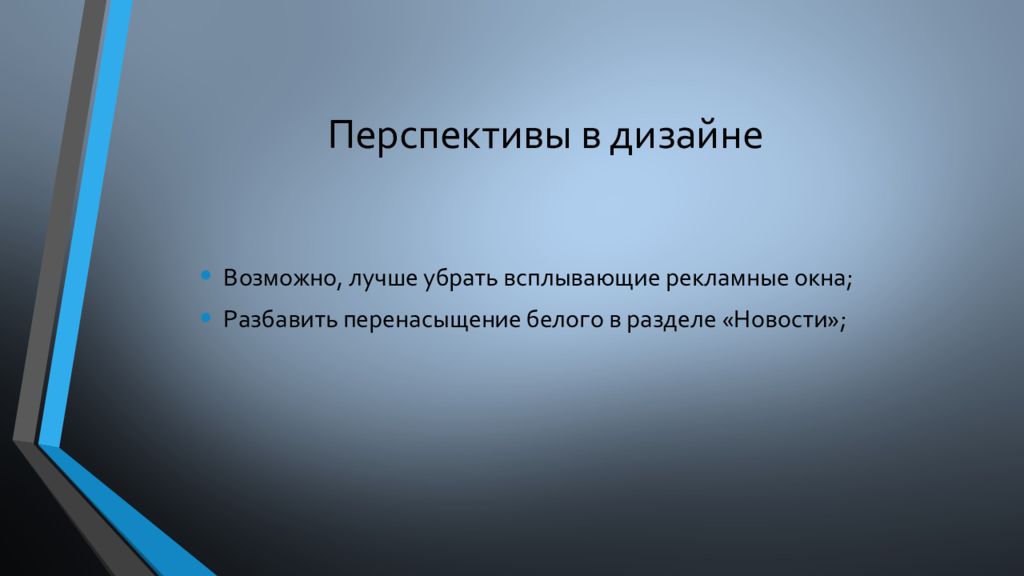 Перспективы в дизайне

• Возможно, лучше убрать всплывающие рекламные окна;
• Разбавить перенасыщение белого в разделе «Новости»;